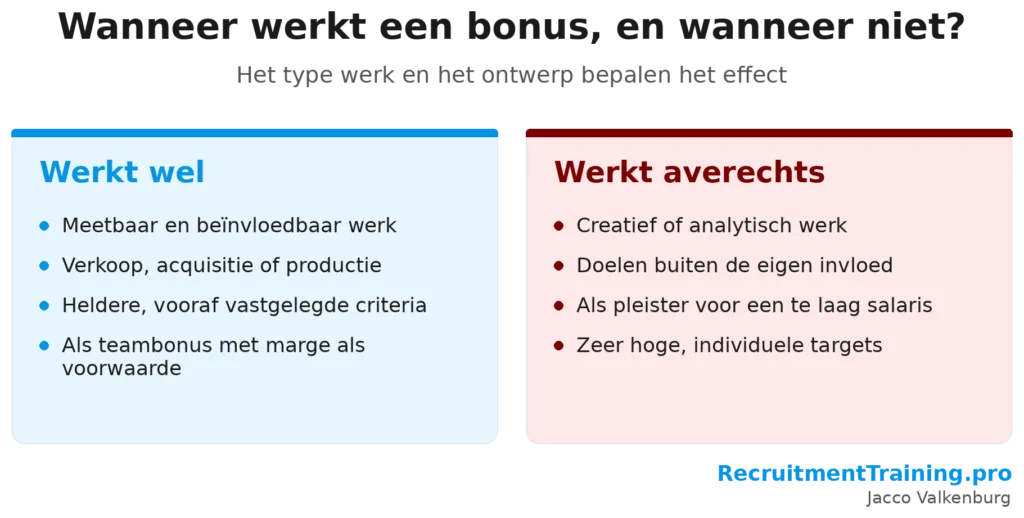 Wanneer werkt een bonus, en wanneer niet?

Het type werk en het ontwerp bepalen het effect

Werkt wel

- Meetbaar en beïnvloedbaar werk
- Verkoop, acquisitie of productie
- Heldere, vooraf vastgelegde criteria
- Als teambonus met marge als voorwaarde

Werkt averechts

- Creatief of analytisch werk
- Doelen buiten de eigen invloed
- Als pleister voor een te laag salaris
- Zeer hoge, individuele targets

RecruitmentTraining.pro
Jacco Valkenburg